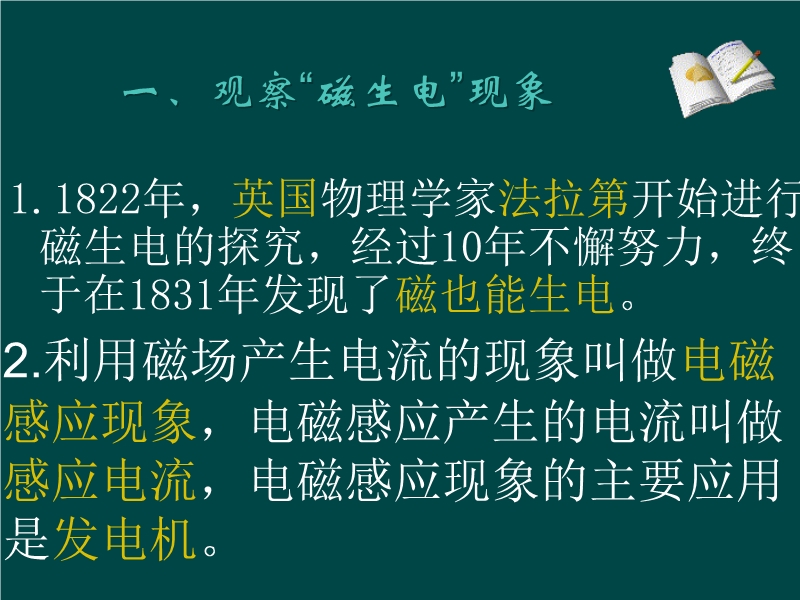 一、观察“磁生电”现象

1. 1822年，英国物理学家法拉第开始进行磁生电的探究，经过10年不懈努力，终于在1831年发现了磁也能生电。

2.利用磁场产生电流的现象叫做电磁感应现象，电磁感应产生的电流叫做感应电流，电磁感应现象的主要应用是发电机。